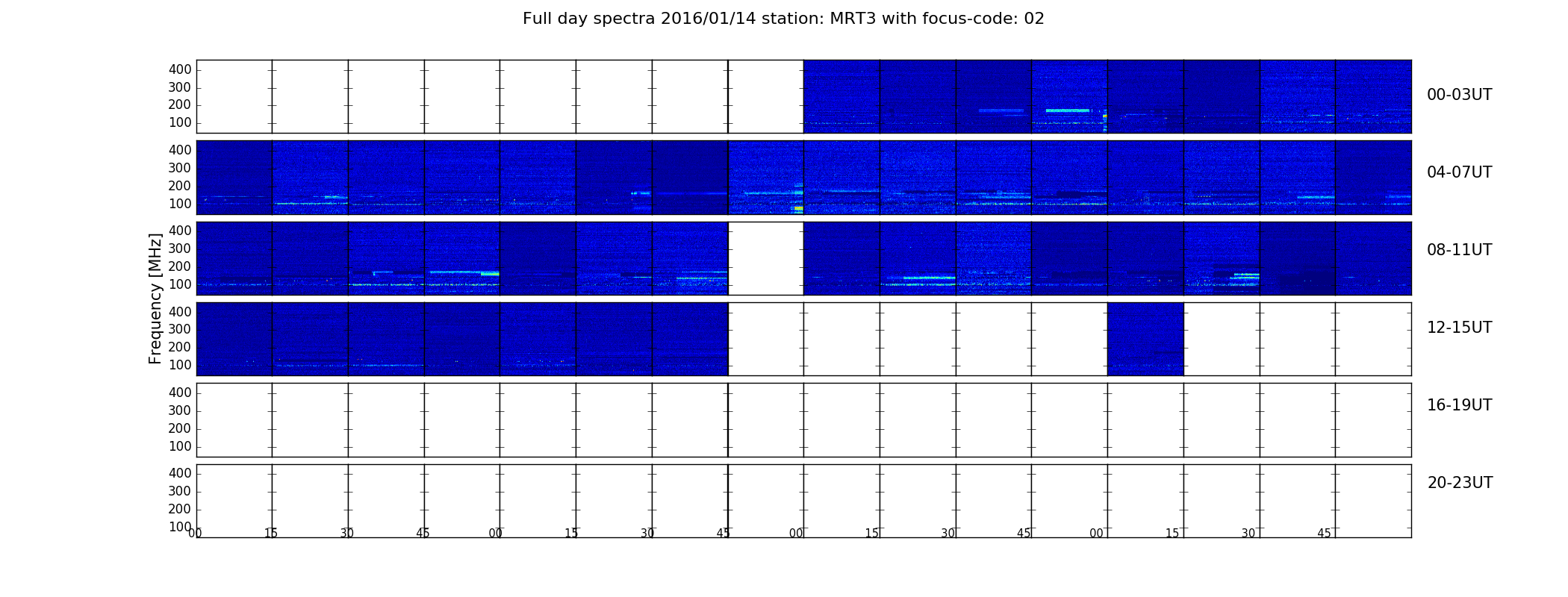 Full day spectra 2016/01/14 station: MRT3 with focus-code: 02

Frequency [MHz]

400
300
200
100

00-03UT

400
300
200
100

04-07UT

400
300
200
100

08-11UT

400
300
200
100

12-15UT

400
300
200
100

16-19UT

400
300
200
100

20-23UT

00 15 30 45 00 15 30 45 00 15 30 45 00 15 30 45